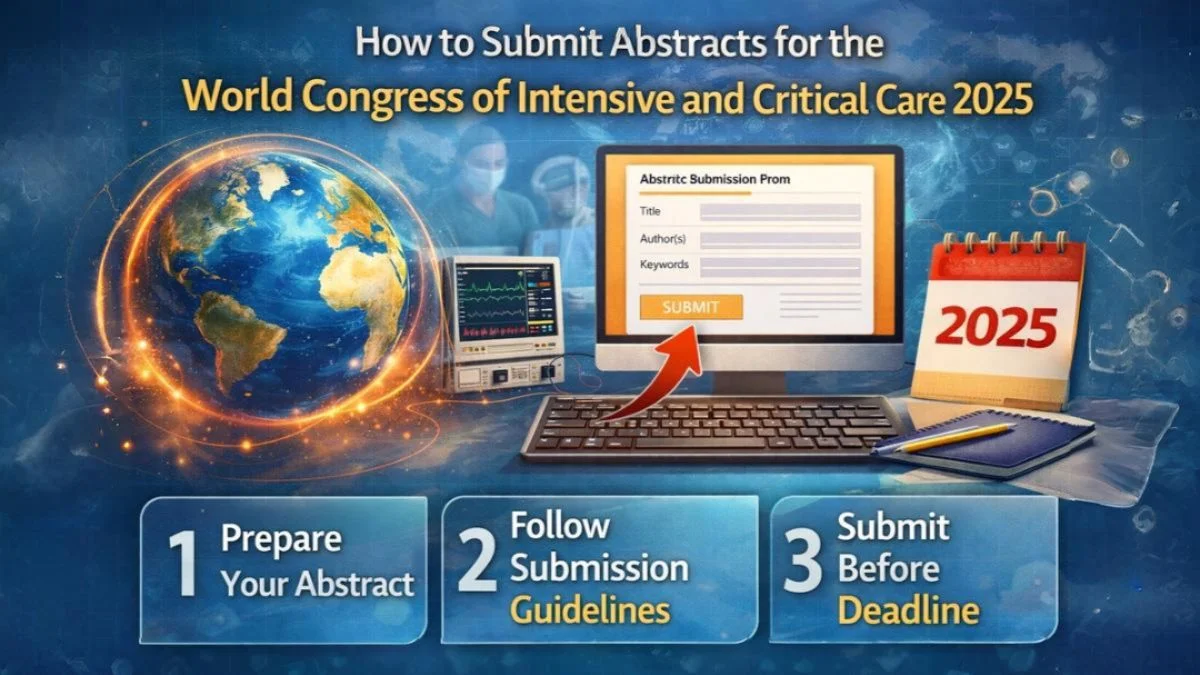 How to Submit Abstracts for the
World Congress of Intensive and Critical Care 2025

Abstritc Submission Prom
Title
Author(s)
Keywords
SUBMIT

2025

1 Prepare Your Abstract

2 Follow Submission Guidelines

3 Submit Before Deadline